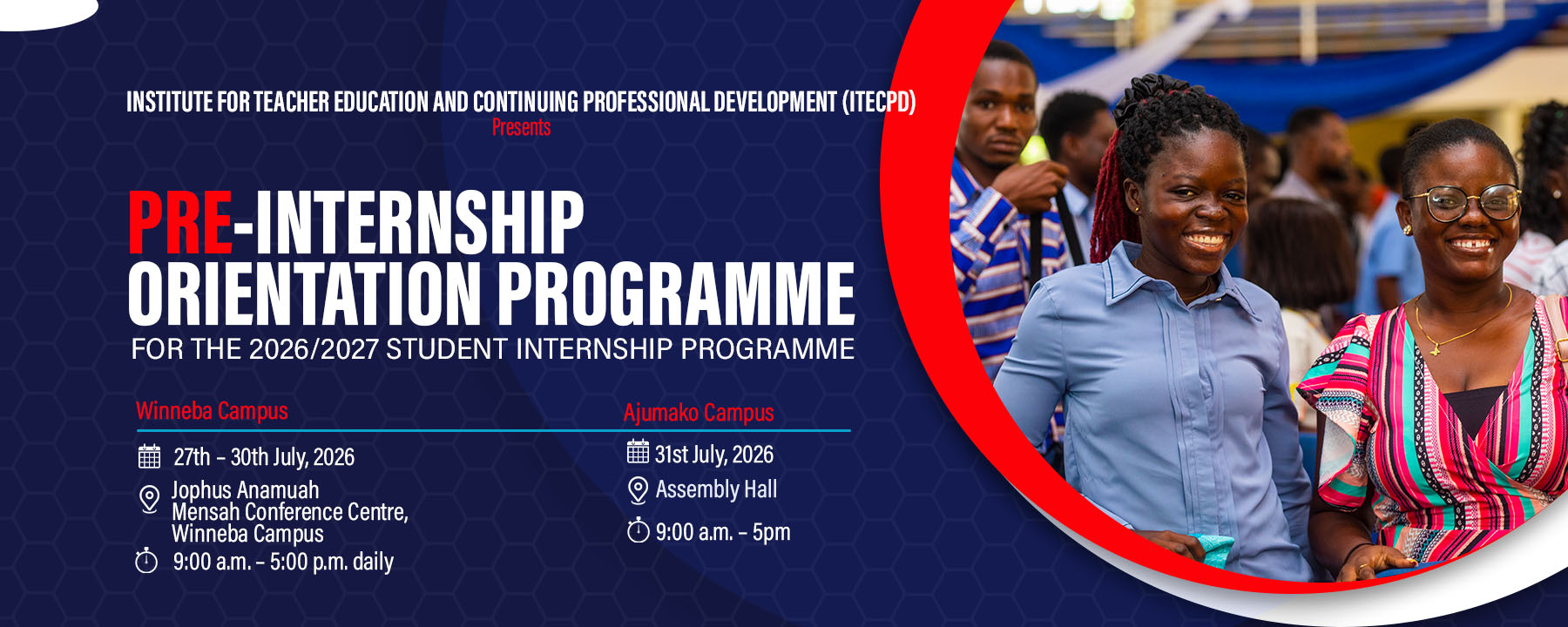 INSTITUTE FOR TEACHER EDUCATION AND CONTINUING PROFESSIONAL DEVELOPMENT (ITECPD)
Presents

PRE-INTERNSHIP ORIENTATION PROGRAMME
FOR THE 2026/2027 STUDENT INTERNSHIP PROGRAMME

Winneba Campus
27th – 30th July, 2026
Jophus Anamuah Mensah Conference Centre, Winneba Campus
9:00 a.m. – 5:00 p.m. daily

Ajumako Campus
31st July, 2026
Assembly Hall
9:00 a.m. – 5pm